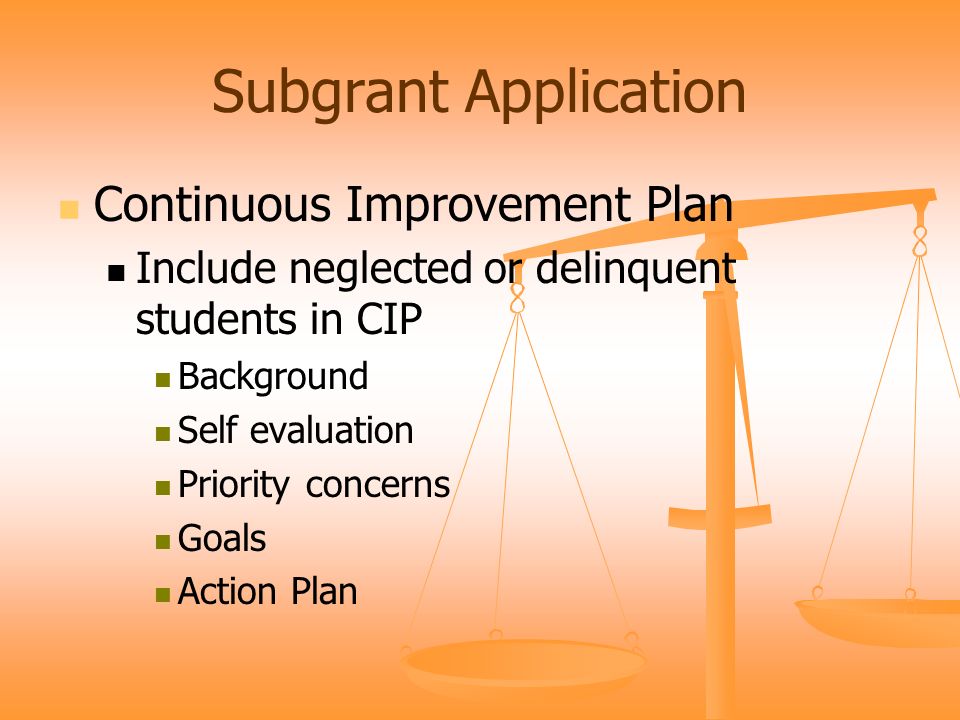 Subgrant Application

Continuous Improvement Plan

Include neglected or delinquent students in CIP

Background

Self evaluation

Priority concerns

Goals

Action Plan